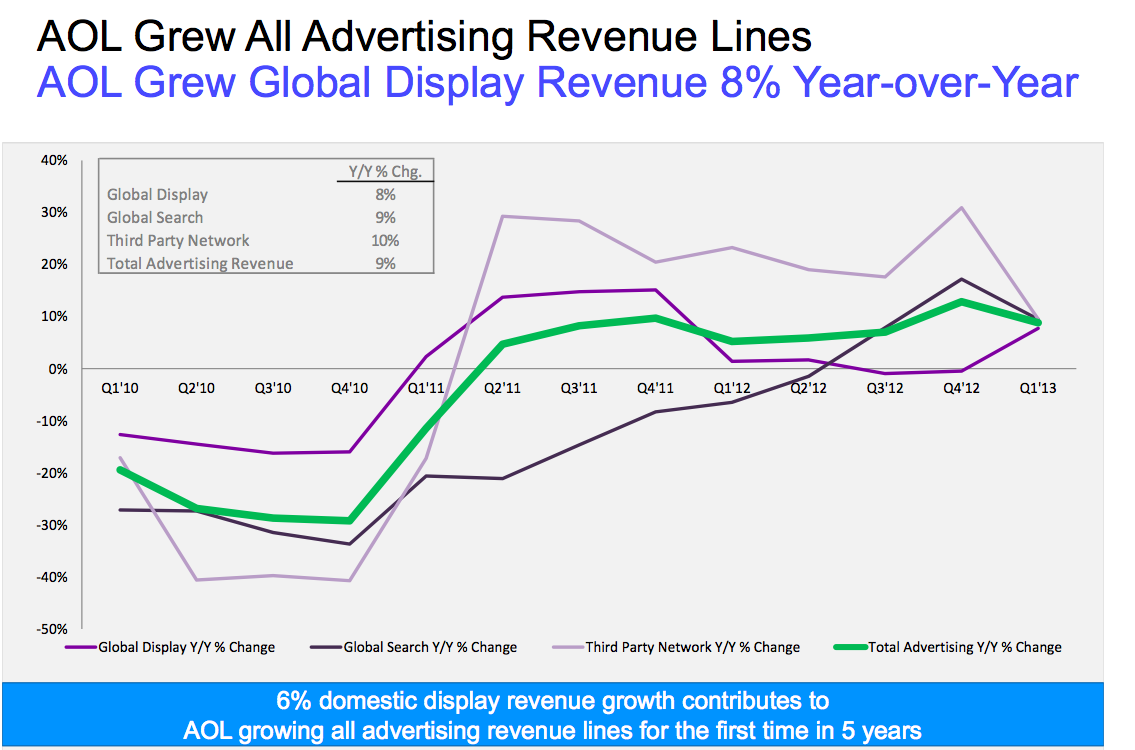 AOL Grew All Advertising Revenue Lines
AOL Grew Global Display Revenue 8% Year-over-Year

| | Y/Y % Chg. |
|---|---|
| Global Display | 8% |
| Global Search | 9% |
| Third Party Network | 10% |
| Total Advertising Revenue | 9% |

40%
30%
20%
10%
0%
-10%
-20%
-30%
-40%
-50%

Q1'10 Q2'10 Q3'10 Q4'10 Q1'11 Q2'11 Q3'11 Q4'11 Q1'12 Q2'12 Q3'12 Q4'12 Q1'13

Global Display Y/Y % Change
Global Search Y/Y % Change
Third Party Network Y/Y % Change
Total Advertising Y/Y % Change

6% domestic display revenue growth contributes to AOL growing all advertising revenue lines for the first time in 5 years